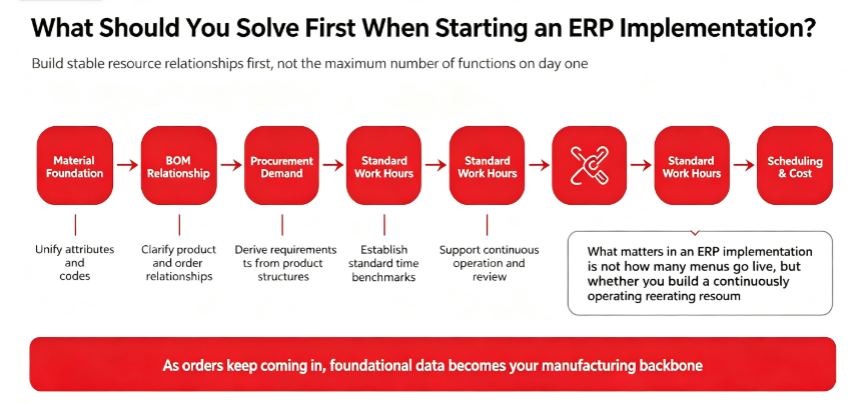 What Should You Solve First When Starting an ERP Implementation?

Build stable resource relationships first, not the maximum number of functions on day one

Material Foundation

BOM Relationship

Procurement Demand

Standard Work Hours

Standard Work Hours

Standard Work Hours

Scheduling & Cost

Unify attributes and codes

Clarify product and order relationships

Derive requirements ts from product structures

Establish standard time benchmarks

Support continuous operation and review

What matters in an ERP implementation is not how many menus go live, but whether you build a continuously operating reerating resoum

As orders keep coming in, foundational data becomes your manufacturing backbone